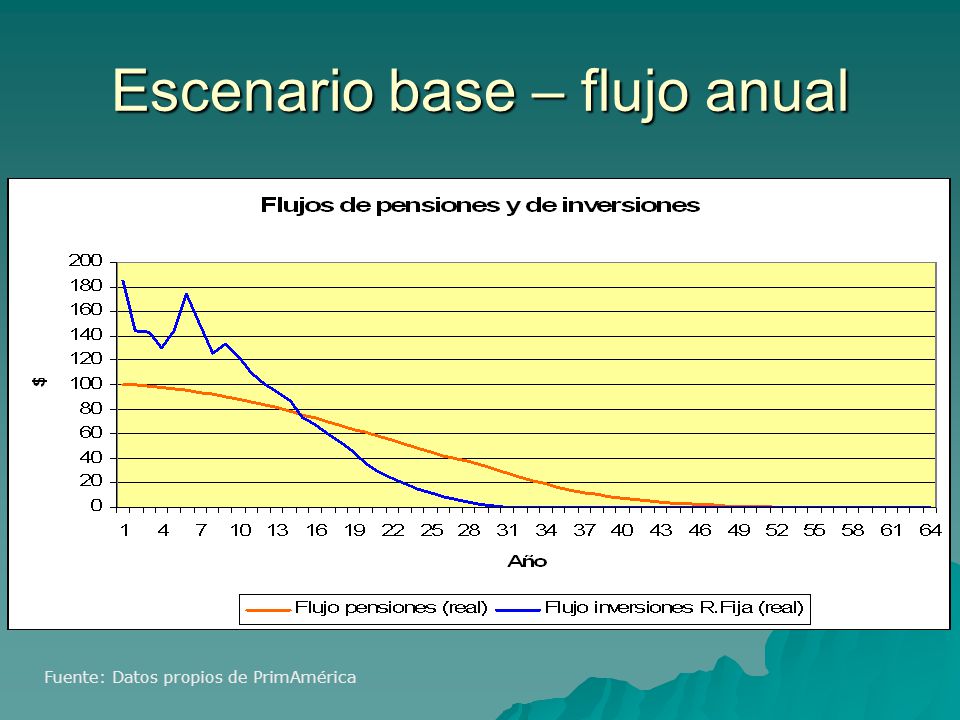 Escenario base – flujo anual

Flujos de pensiones y de inversiones

200
180
160
140
120
100
80
60
40
20
0

$

1 4 7 10 13 16 19 22 25 28 31 34 37 40 43 46 49 52 55 58 61 64

Año

Flujo pensiones (real)
Flujo inversiones R.Fija (real)

Fuente: Datos propios de PrimAmérica